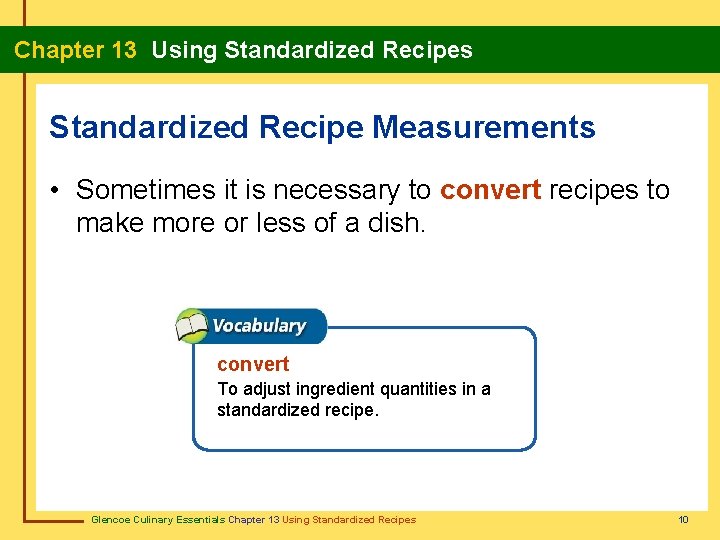 Chapter 13 Using Standardized Recipes

Standardized Recipe Measurements

• Sometimes it is necessary to convert recipes to make more or less of a dish.

Vocabulary

convert

To adjust ingredient quantities in a standardized recipe.

Glencoe Culinary Essentials Chapter 13 Using Standardized Recipes

10